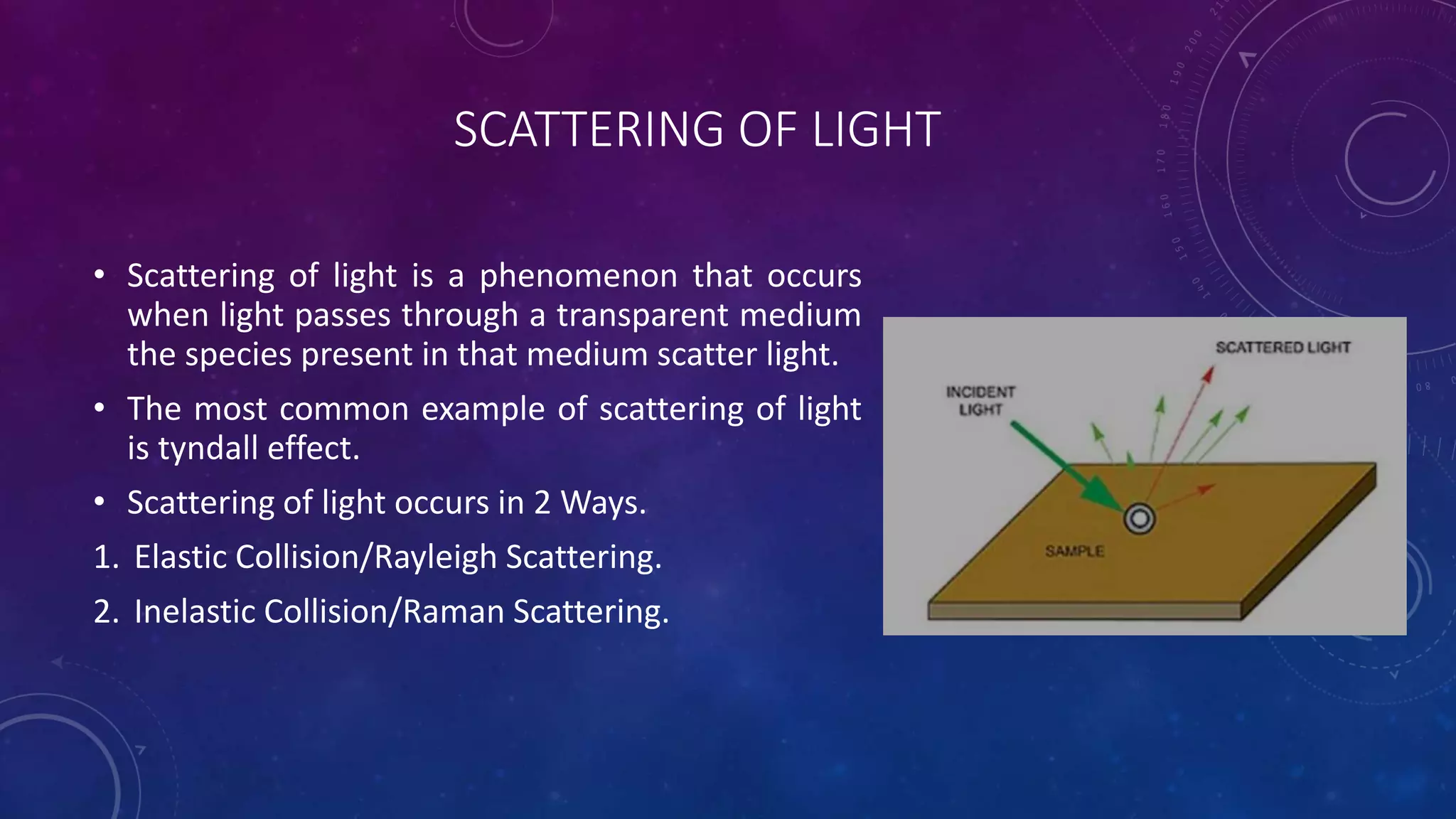 SCATTERING OF LIGHT

• Scattering of light is a phenomenon that occurs when light passes through a transparent medium the species present in that medium scatter light.

• The most common example of scattering of light is tyndall effect.

• Scattering of light occurs in 2 Ways.

1. Elastic Collision/Rayleigh Scattering.

2. Inelastic Collision/Raman Scattering.

SCATTERED LIGHT

INCIDENT LIGHT

SAMPLE